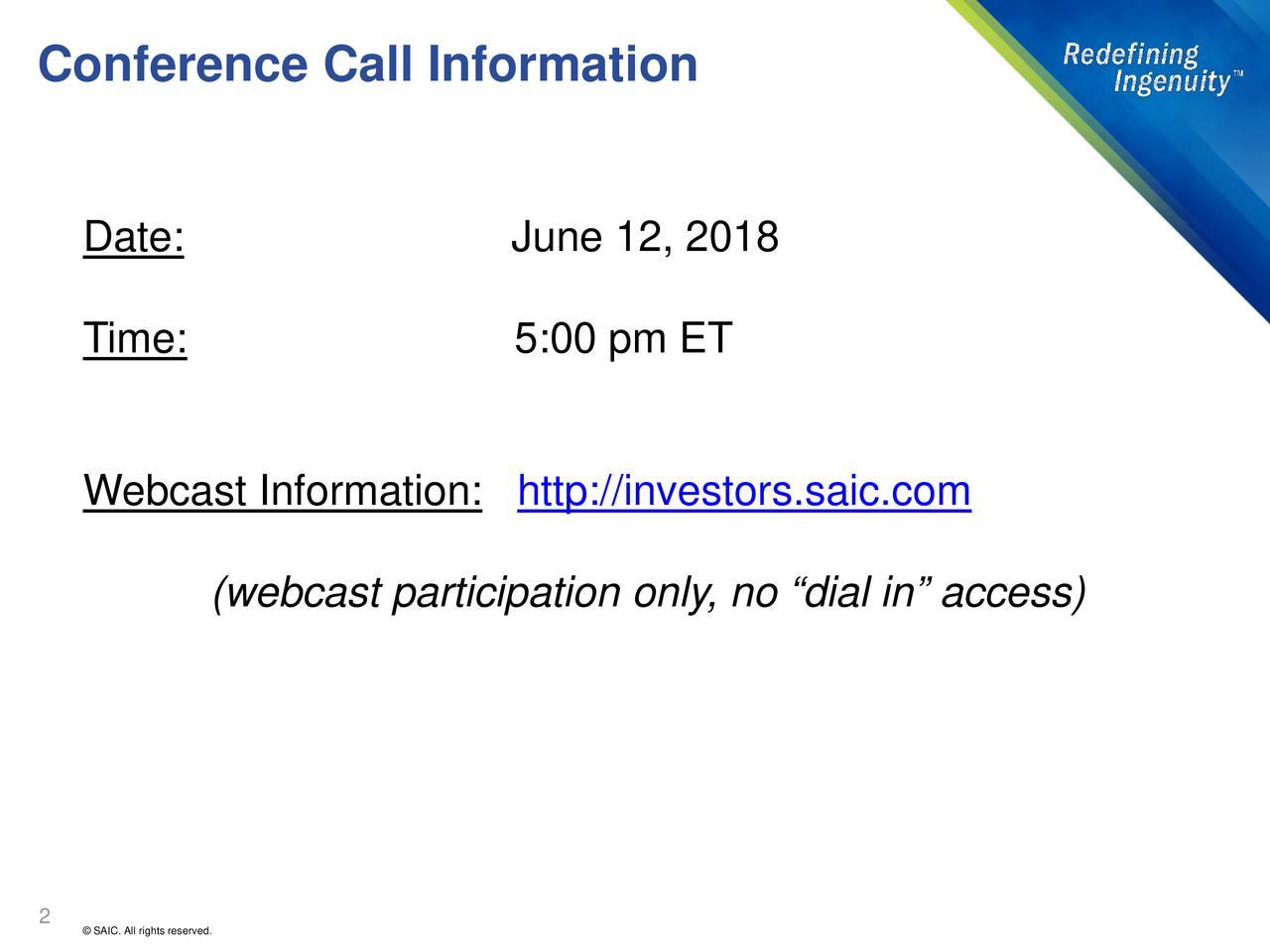 Conference Call Information

Redefining Ingenuity™

Date: June 12, 2018

Time: 5:00 pm ET

Webcast Information: http://investors.saic.com

(webcast participation only, no “dial in” access)

2

© SAIC. All rights reserved.